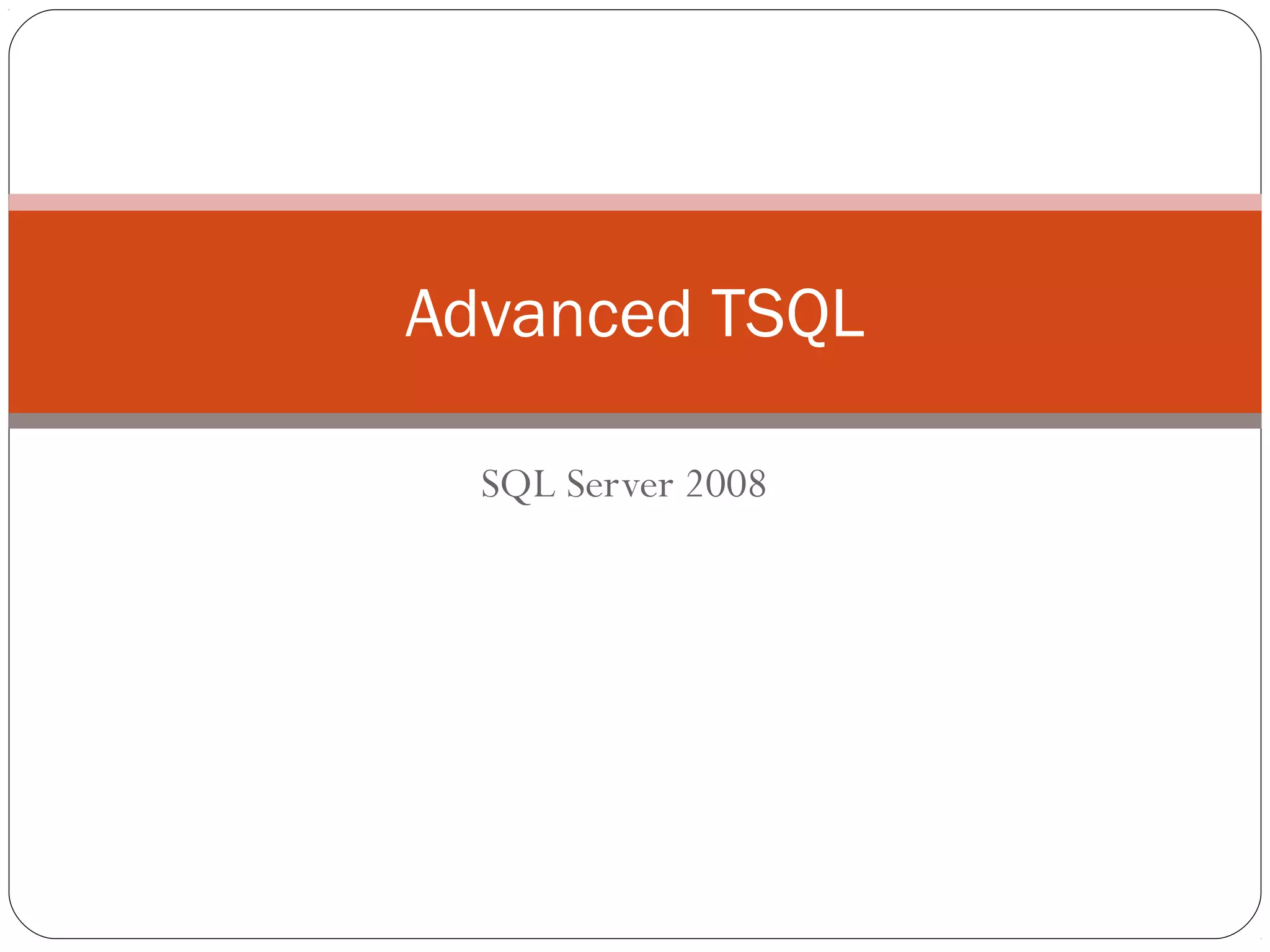 Advanced TSQL

SQL Server 2008